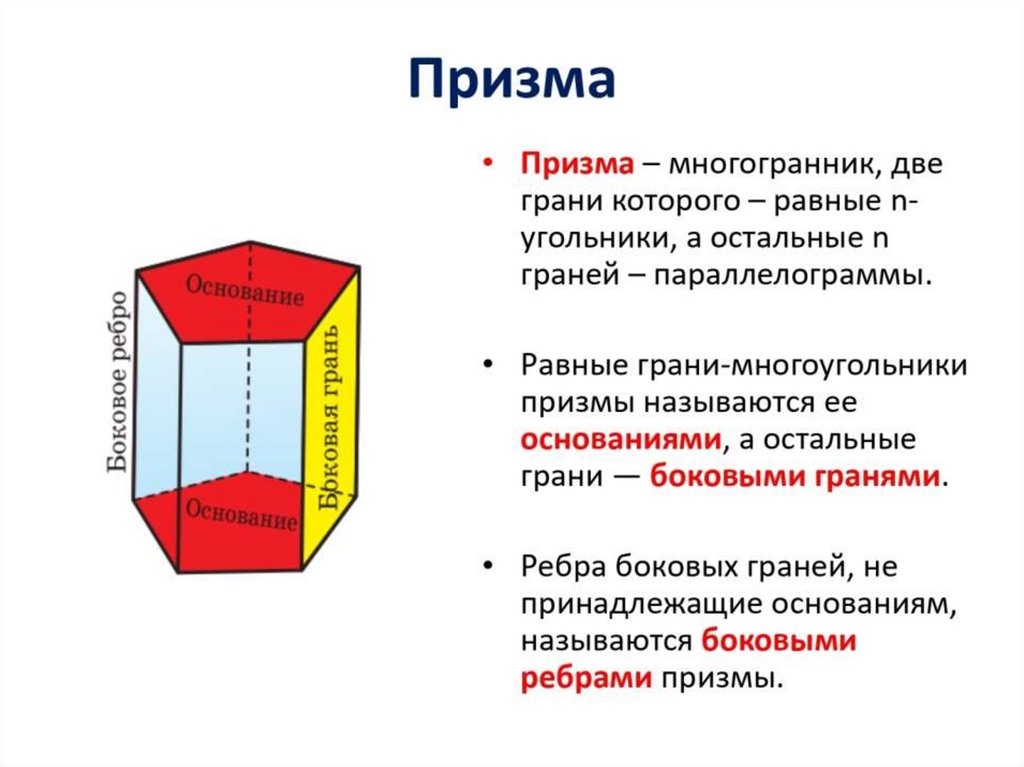 Призма

Боковое ребро

Основание

Боковая грань

Основание

• Призма – многогранник, две грани которого – равные n-угольники, а остальные n граней – параллелограммы.

• Равные грани-многоугольники призмы называются ее основаниями, а остальные грани — боковыми гранями.

• Ребра боковых граней, не принадлежащие основаниям, называются боковыми ребрами призмы.